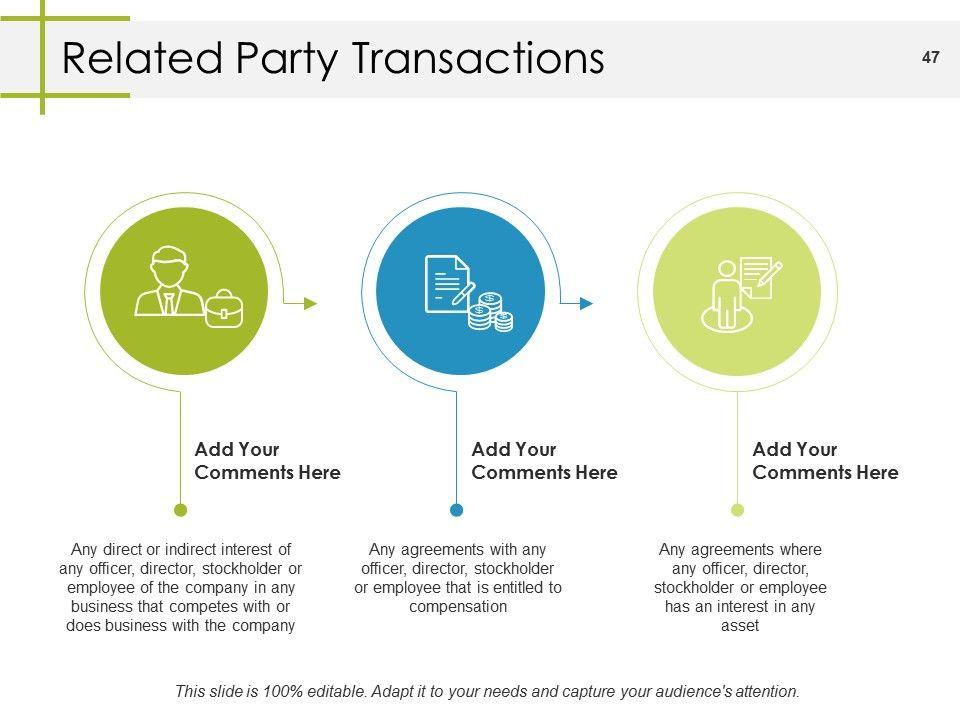 Related Party Transactions

47

Add Your Comments Here

Any direct or indirect interest of any officer, director, stockholder or employee of the company in any business that competes with or does business with the company

Add Your Comments Here

Any agreements with any officer, director, stockholder or employee that is entitled to compensation

Add Your Comments Here

Any agreements where any officer, director, stockholder or employee has an interest in any asset

This slide is 100% editable. Adapt it to your needs and capture your audience's attention.